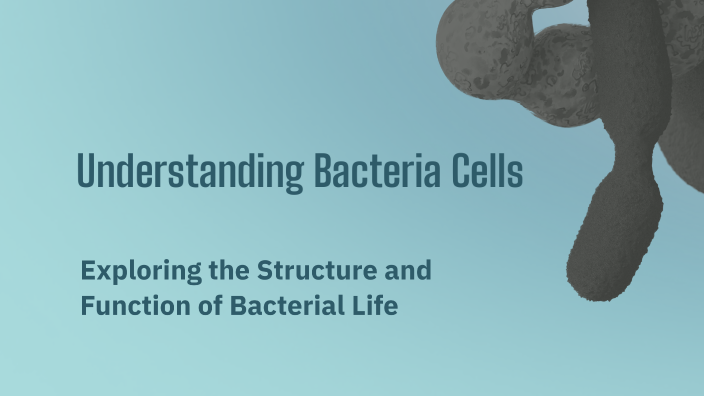 Understanding Bacteria Cells

Exploring the Structure and Function of Bacterial Life